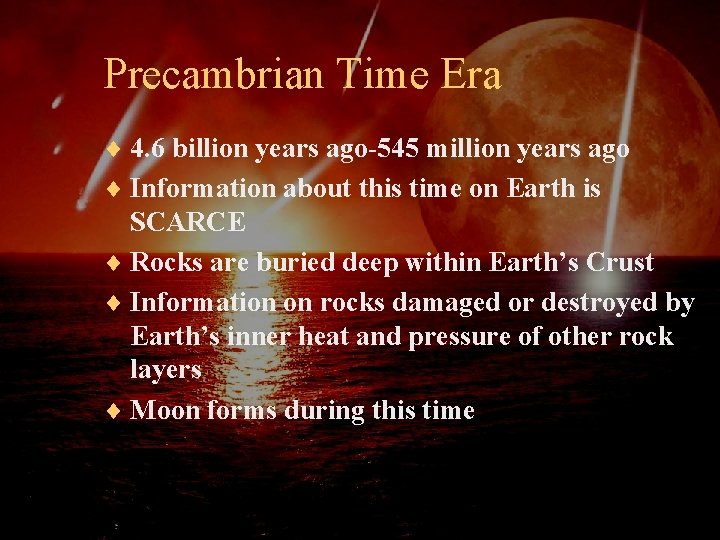 Precambrian Time Era

♦ 4.6 billion years ago-545 million years ago
♦ Information about this time on Earth is SCARCE
♦ Rocks are buried deep within Earth's Crust
♦ Information on rocks damaged or destroyed by Earth's inner heat and pressure of other rock layers
♦ Moon forms during this time